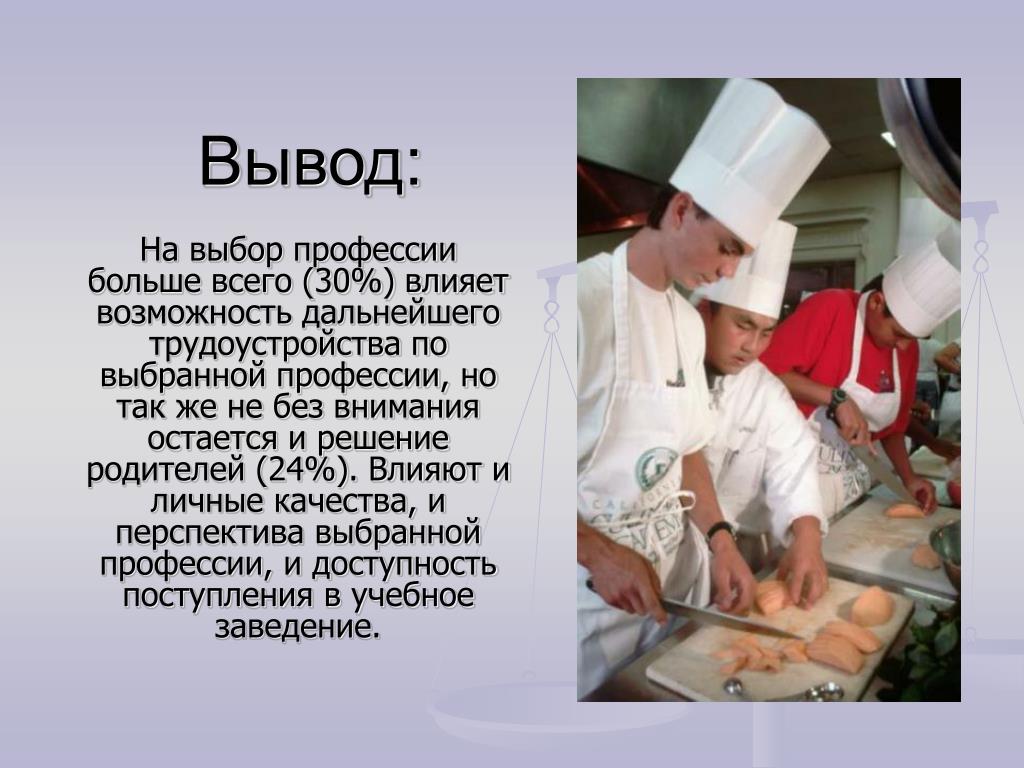 Вывод:

На выбор профессии больше всего (30%) влияет возможность дальнейшего трудоустройства по выбранной профессии, но так же не без внимания остается и решение родителей (24%). Влияют и личные качества, и перспектива выбранной профессии, и доступность поступления в учебное заведение.